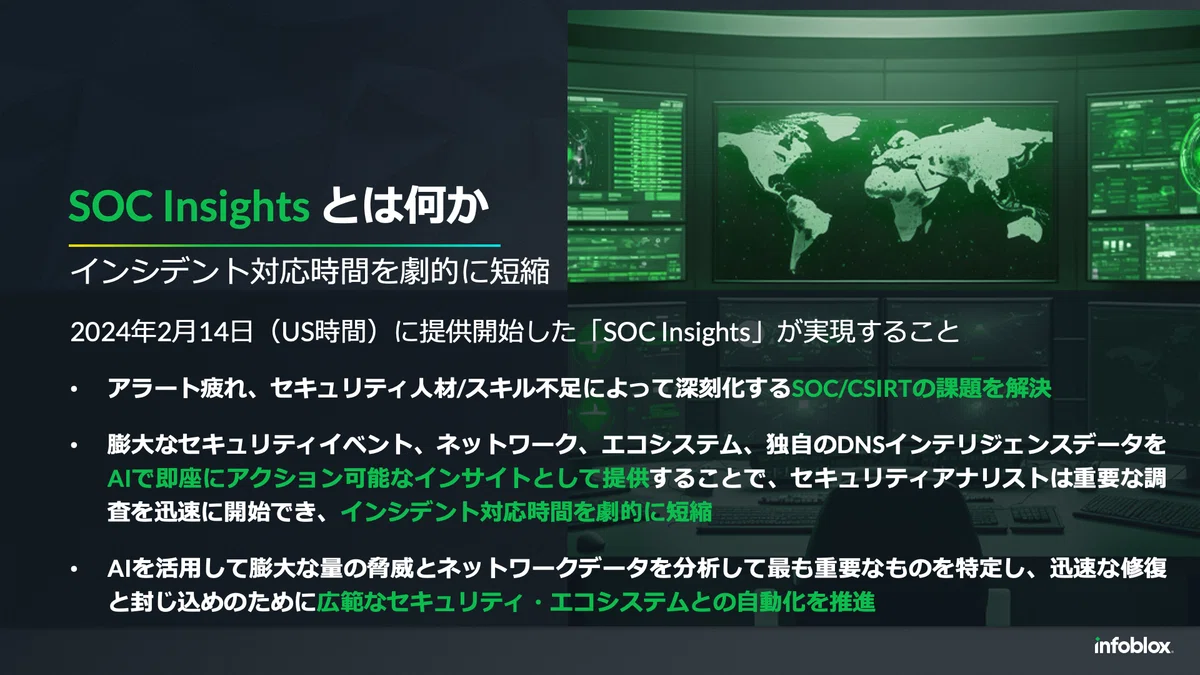 SOC Insights とは何か

インシデント対応時間を劇的に短縮

2024年2月14日（US時間）に提供開始した「SOC Insights」が実現すること

• アラート疲れ、セキュリティ人材/スキル不足によって深刻化するSOC/CSIRTの課題を解決

• 膨大なセキュリティイベント、ネットワーク、エコシステム、独自のDNSインテリジェンスデータをAIで即座にアクション可能なインサイトとして提供することで、セキュリティアナリストは重要な調査を迅速に開始でき、インシデント対応時間を劇的に短縮

• AIを活用して膨大な量の脅威とネットワークデータを分析して最も重要なものを特定し、迅速な修復と封じ込めのために広範なセキュリティ・エコシステムとの自動化を推進

infoblox.